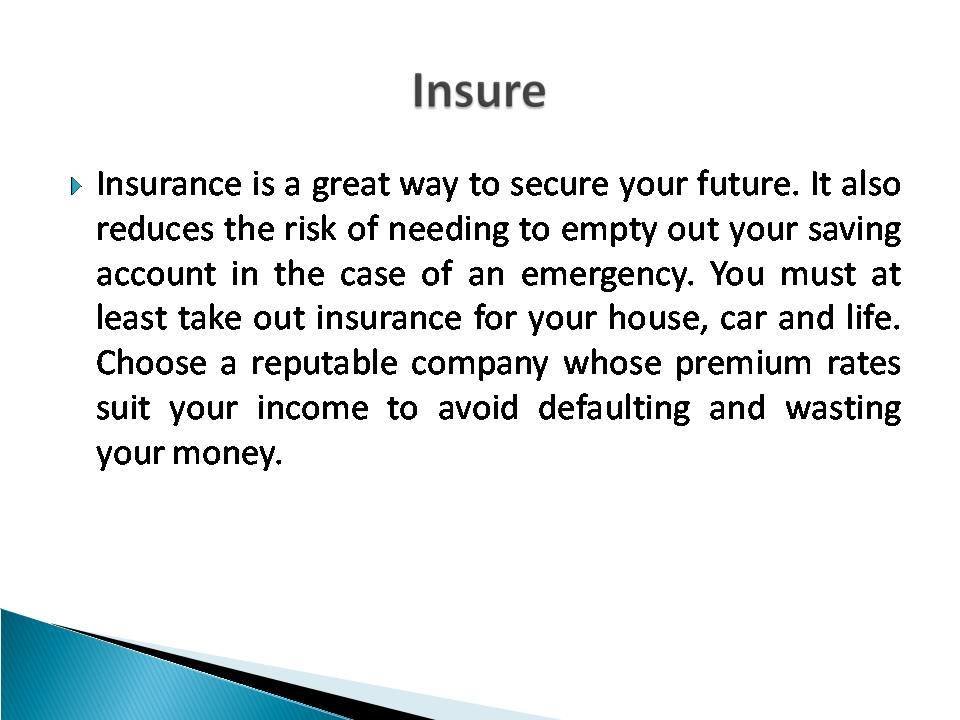 Insure

Insurance is a great way to secure your future. It also reduces the risk of needing to empty out your saving account in the case of an emergency. You must at least take out insurance for your house, car and life. Choose a reputable company whose premium rates suit your income to avoid defaulting and wasting your money.